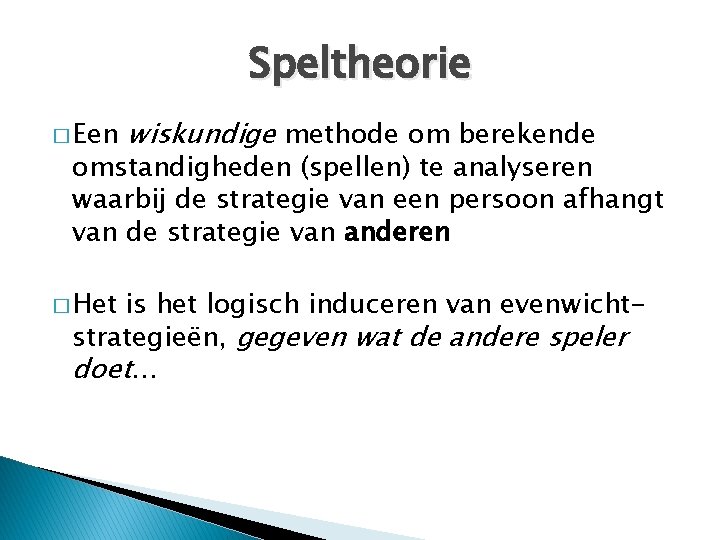 Speltheorie

□ Een wiskundige methode om berekende omstandigheden (spellen) te analyseren waarbij de strategie van een persoon afhangt van de strategie van anderen

□ Het is het logisch induceren van evenwicht-strategieën, gegeven wat de andere speler doet…